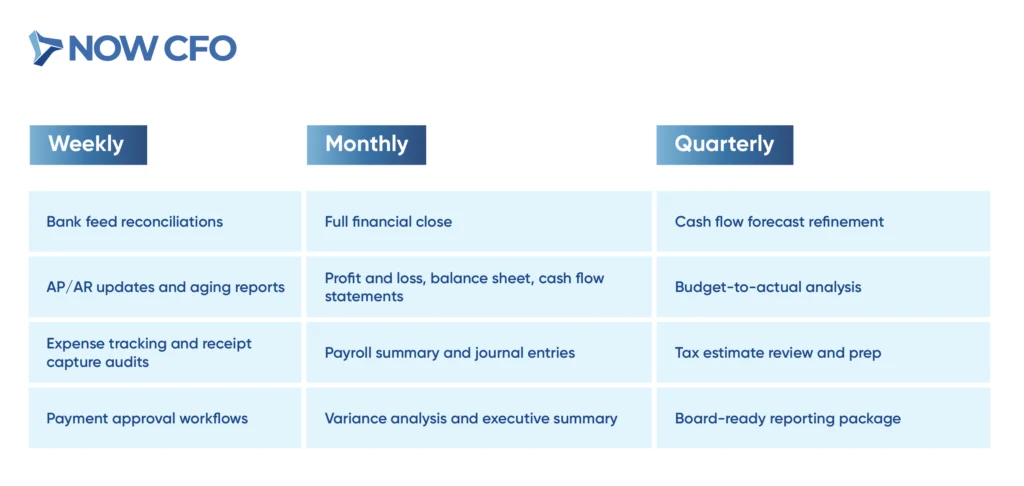 NOW CFO

| Weekly | Monthly | Quarterly |
|---|---|---|
| Bank feed reconciliations | Full financial close | Cash flow forecast refinement |
| AP/AR updates and aging reports | Profit and loss, balance sheet, cash flow statements | Budget-to-actual analysis |
| Expense tracking and receipt capture audits | Payroll summary and journal entries | Tax estimate review and prep |
| Payment approval workflows | Variance analysis and executive summary | Board-ready reporting package |